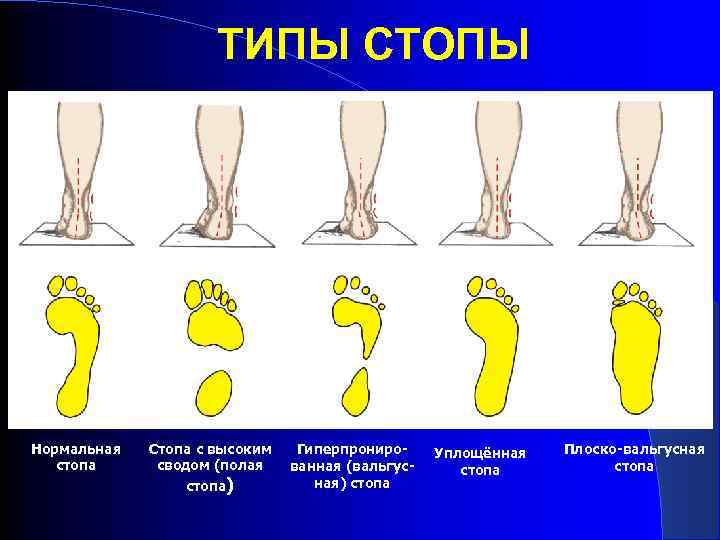 ТИПЫ СТОПЫ

Нормальная стопа

Стопа с высоким сводом (полая стопа)

Гиперпронированная (вальгусная) стопа

Уплощённая стопа

Плоско-вальгусная стопа